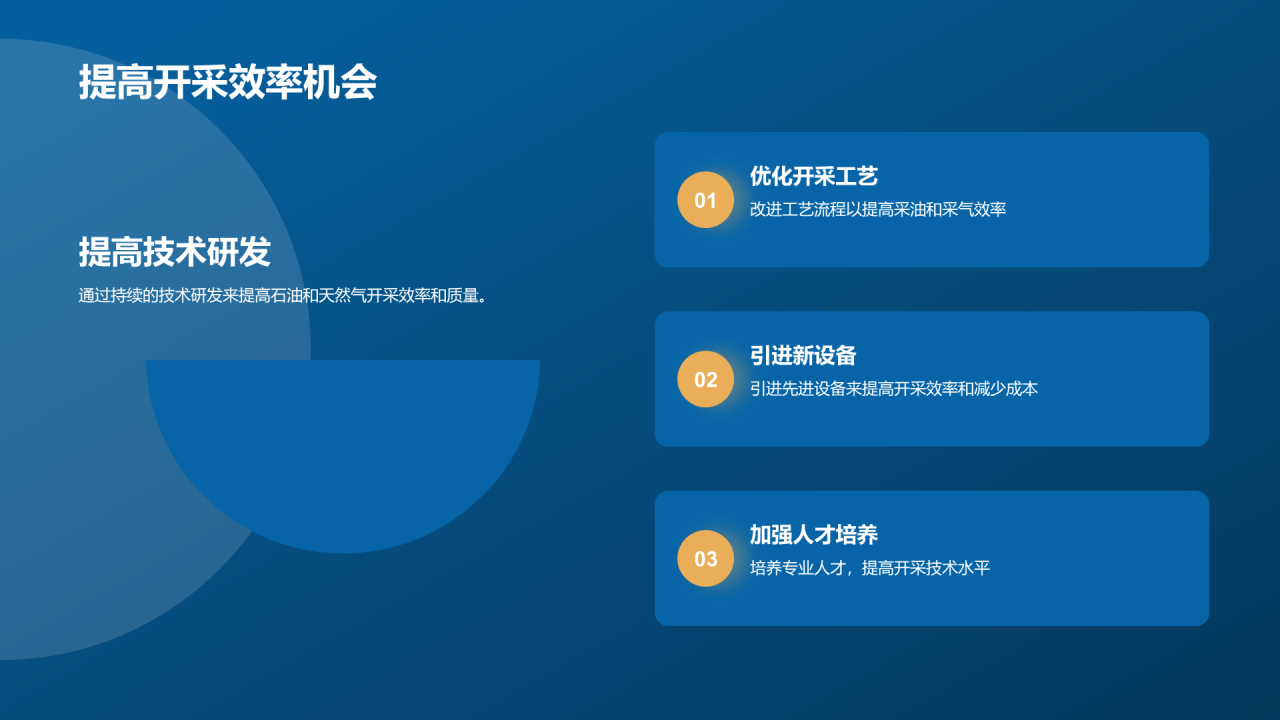 提高开采效率机会

提高技术研发

通过持续的技术研发来提高石油和天然气开采效率和质量。

01
优化开采工艺
改进工艺流程以提高采油和采气效率

02
引进新设备
引进先进设备来提高开采效率和减少成本

03
加强人才培养
培养专业人才，提高开采技术水平